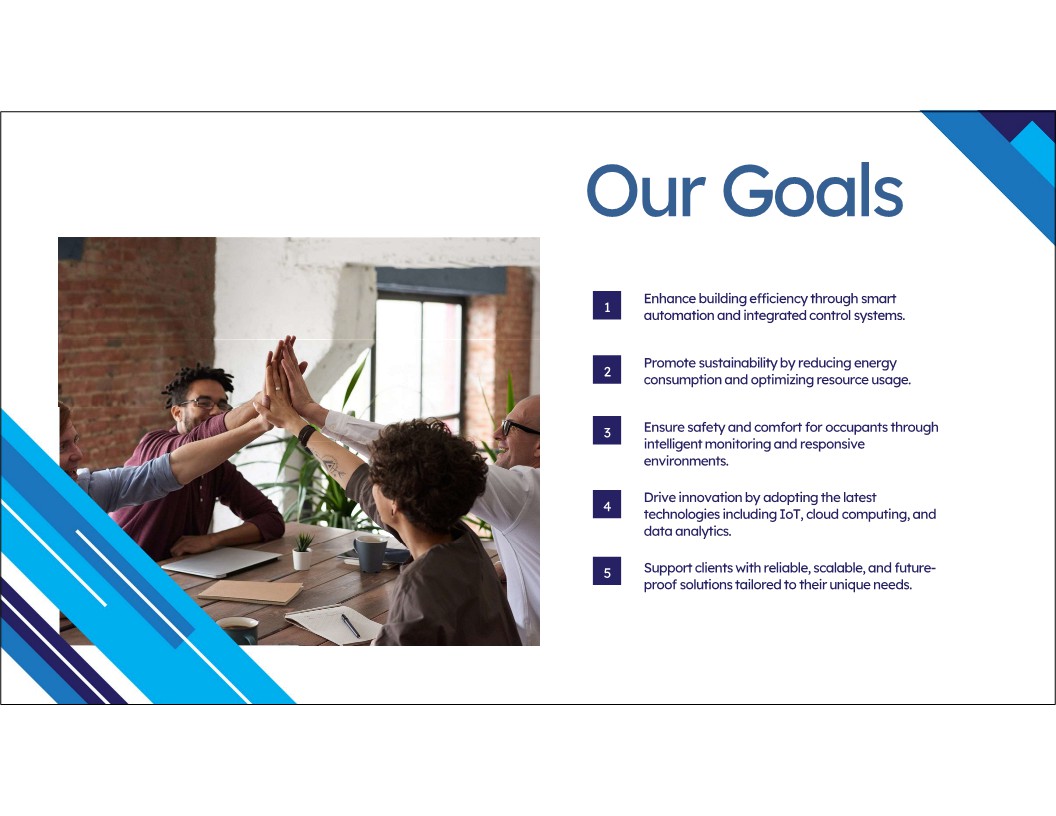 Our Goals

1
Enhance building efficiency through smart automation and integrated control systems.

2
Promote sustainability by reducing energy consumption and optimizing resource usage.

3
Ensure safety and comfort for occupants through intelligent monitoring and responsive environments.

4
Drive innovation by adopting the latest technologies including IoT, cloud computing, and data analytics.

5
Support clients with reliable, scalable, and future-proof solutions tailored to their unique needs.